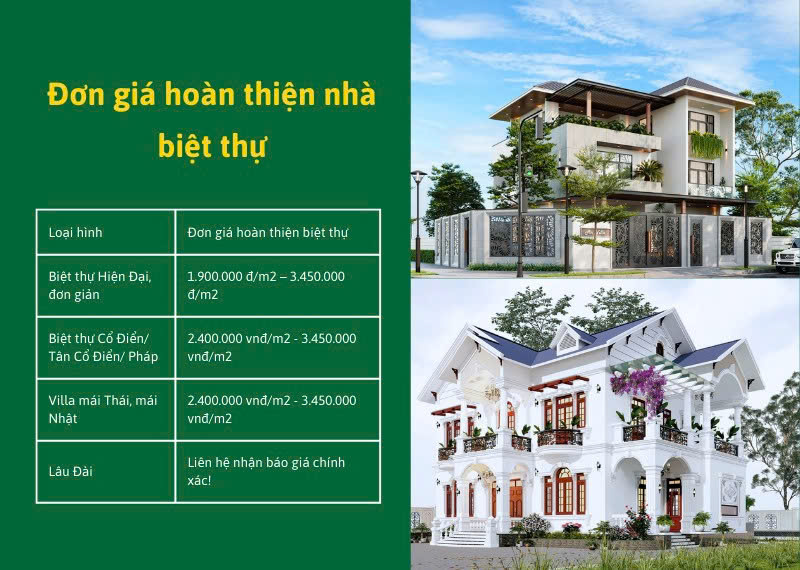 Đơn giá hoàn thiện nhà biệt thự

| Loại hình | Đơn giá hoàn thiện biệt thự |
|---|---|
| Biệt thự Hiện Đại, đơn giản | 1.900.000 đ/m2 – 3.450.000 đ/m2 |
| Biệt thự Cổ Điển/ Tân Cổ Điển/ Pháp | 2.400.000 vnđ/m2 - 3.450.000 vnđ/m2 |
| Villa mái Thái, mái Nhật | 2.400.000 vnđ/m2 - 3.450.000 vnđ/m2 |
| Lâu Đài | Liên hệ nhận báo giá chính xác! |